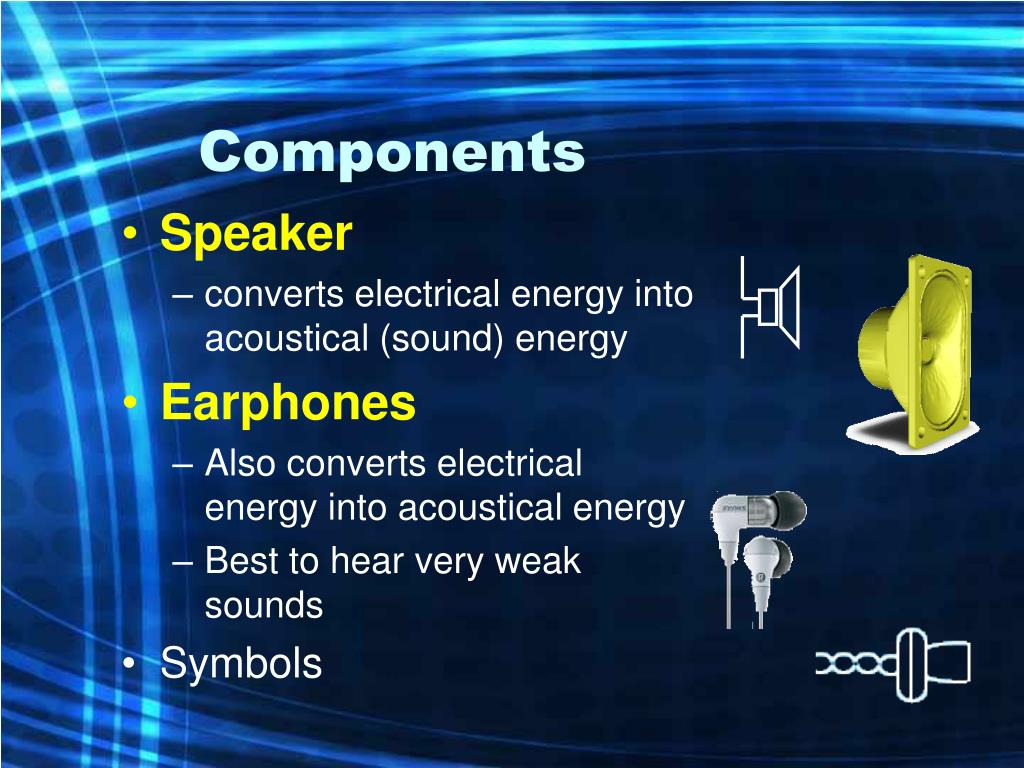 Components

• Speaker
– converts electrical energy into acoustical (sound) energy

• Earphones
– Also converts electrical energy into acoustical energy
– Best to hear very weak sounds

• Symbols